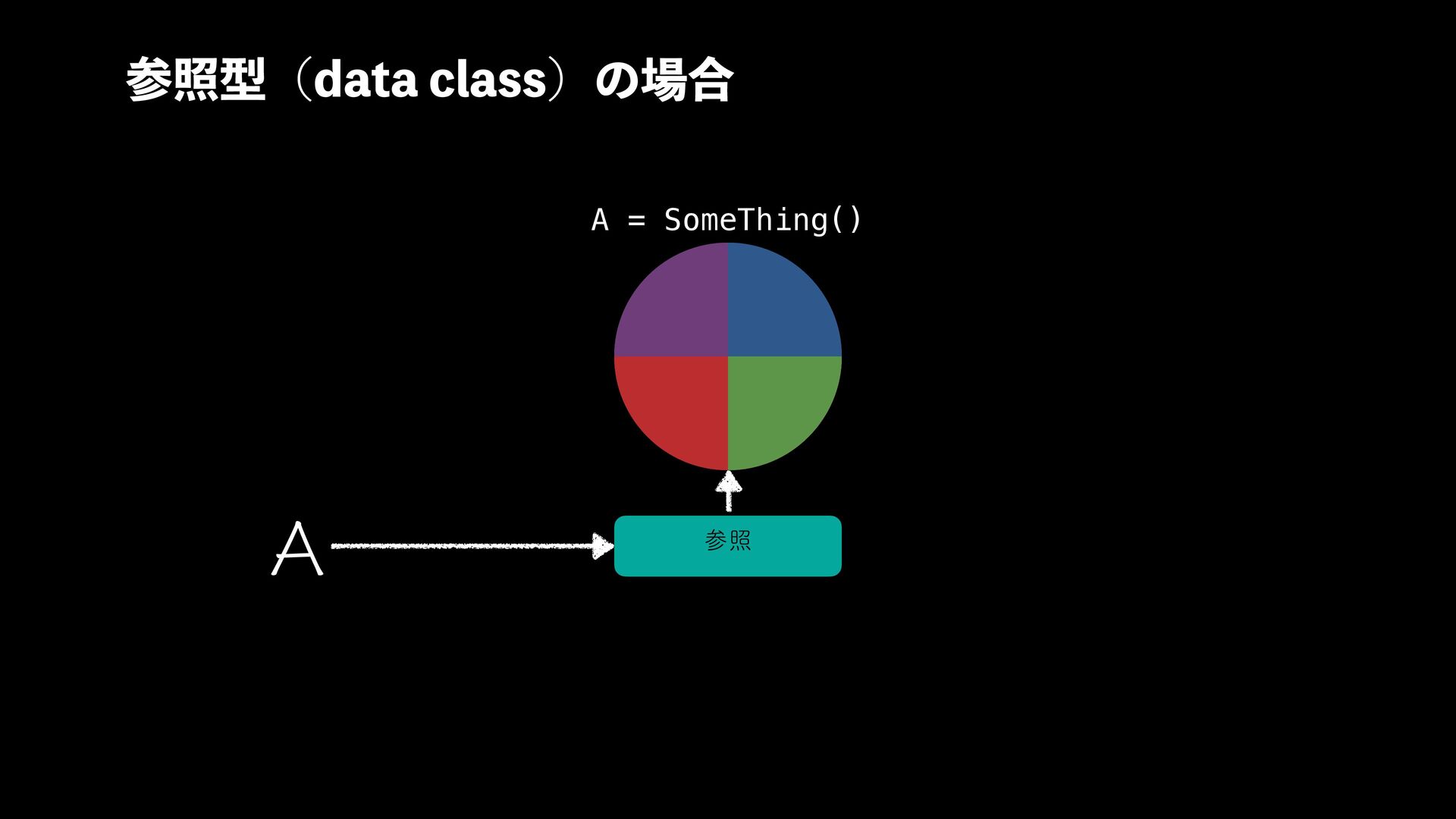 参照型（data class）の場合

A = SomeThing()

A

参照